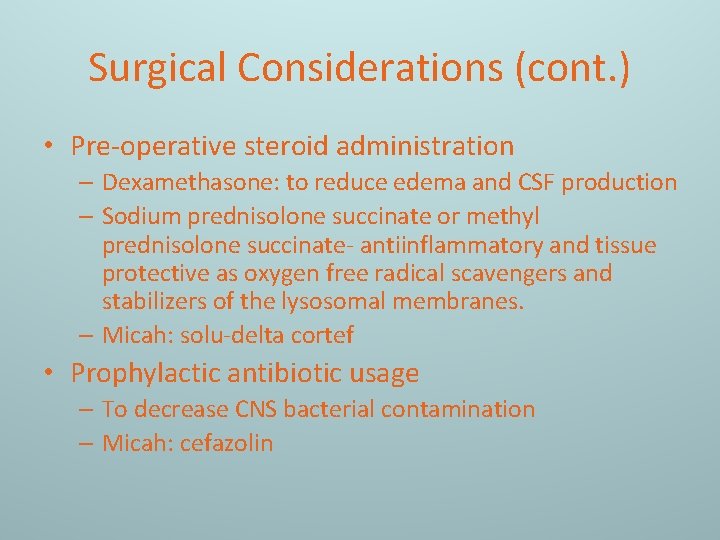 Surgical Considerations (cont.)

• Pre-operative steroid administration
  – Dexamethasone: to reduce edema and CSF production
  – Sodium prednisolone succinate or methyl prednisolone succinate- antiinflammatory and tissue protective as oxygen free radical scavengers and stabilizers of the lysosomal membranes.
  – Micah: solu-delta cortef
• Prophylactic antibiotic usage
  – To decrease CNS bacterial contamination
  – Micah: cefazolin